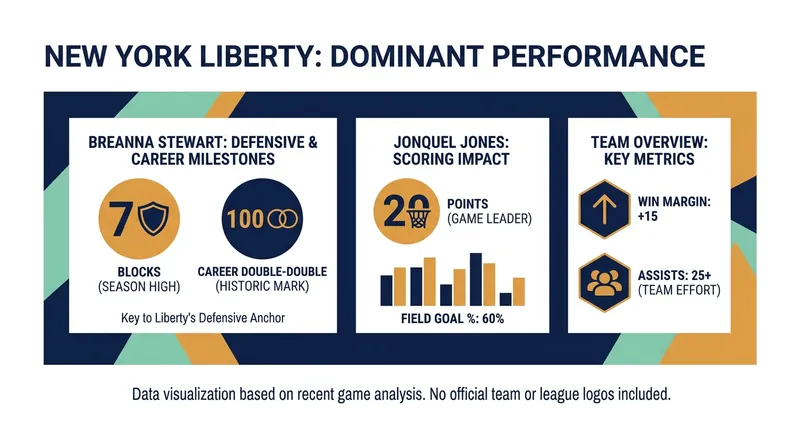 NEW YORK LIBERTY: DOMINANT PERFORMANCE

BREANNA STEWART: DEFENSIVE & CAREER MILESTONES

7

BLOCKS
(SEASON HIGH)

100

CAREER DOUBLE-DOUBLE
(HISTORIC MARK)

Key to Liberty's Defensive Anchor

JONQUEL JONES: SCORING IMPACT

20

POINTS
(GAME LEADER)

FIELD GOAL %: 60%

TEAM OVERVIEW: KEY METRICS

WIN MARGIN: +15

ASSISTS: 25+
(TEAM EFFORT)

Data visualization based on recent game analysis. No official team or league logos included.